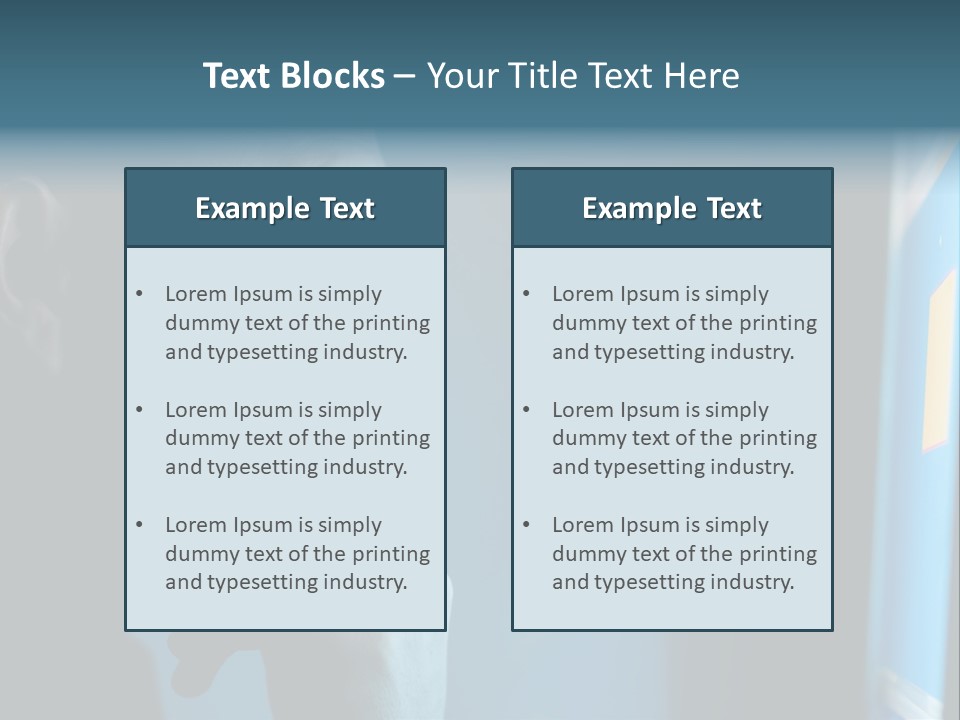 Text Blocks – Your Title Text Here

Example Text

• Lorem Ipsum is simply dummy text of the printing and typesetting industry.

• Lorem Ipsum is simply dummy text of the printing and typesetting industry.

• Lorem Ipsum is simply dummy text of the printing and typesetting industry.

Example Text

• Lorem Ipsum is simply dummy text of the printing and typesetting industry.

• Lorem Ipsum is simply dummy text of the printing and typesetting industry.

• Lorem Ipsum is simply dummy text of the printing and typesetting industry.